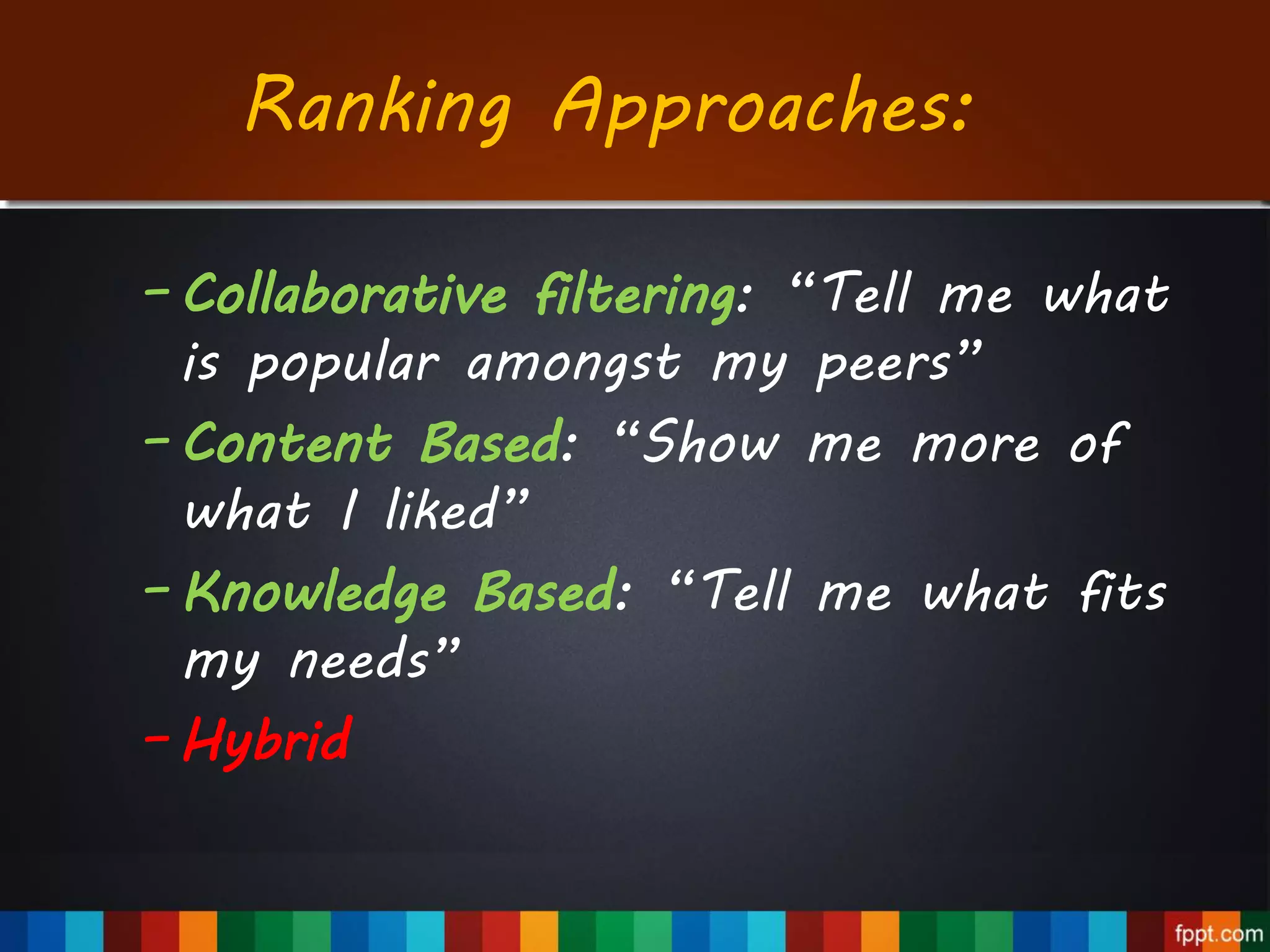 Ranking Approaches:

– Collaborative filtering: “Tell me what is popular amongst my peers”

– Content Based: “Show me more of what I liked”

– Knowledge Based: “Tell me what fits my needs”

– Hybrid

fppt.com